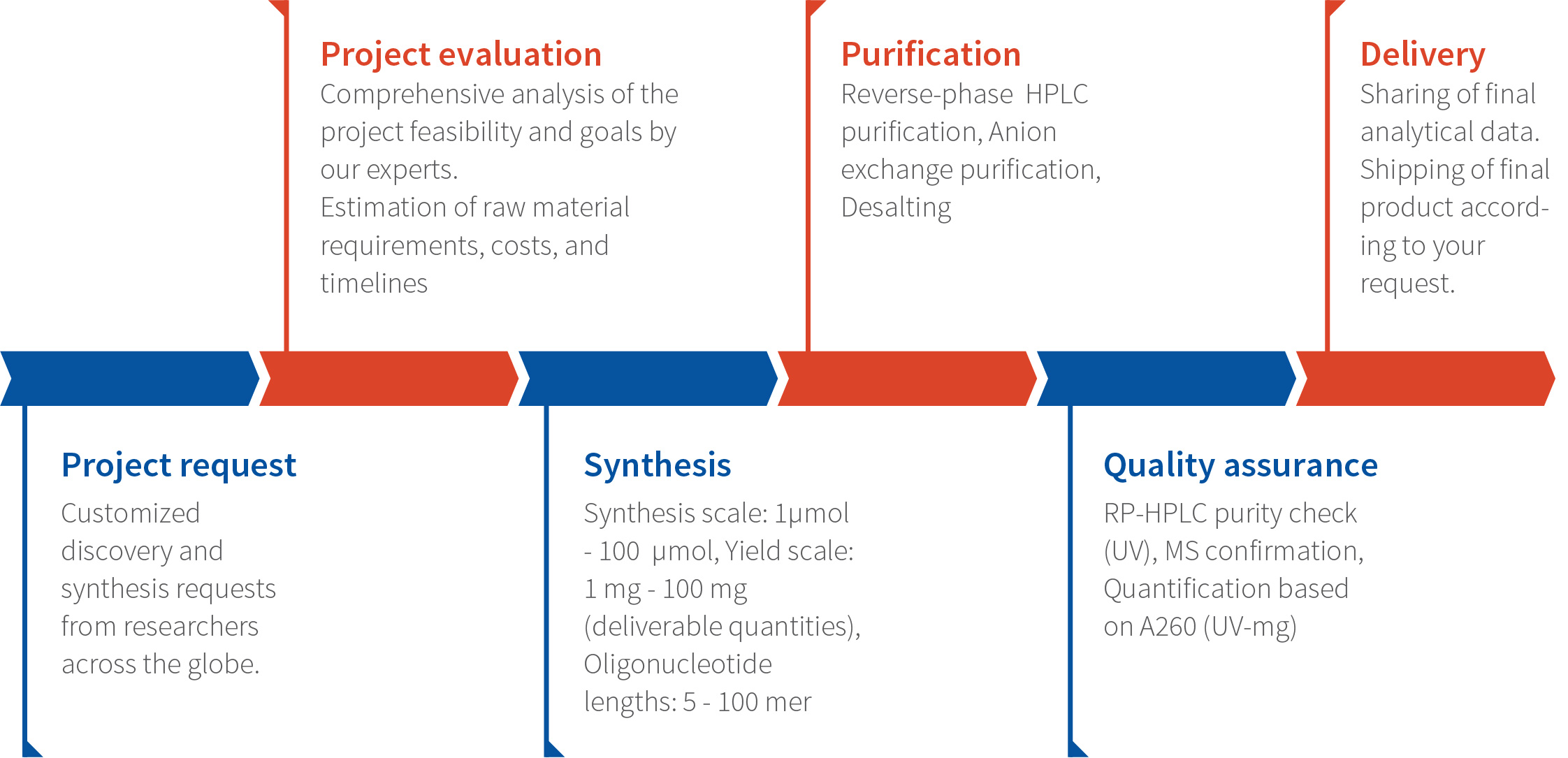 Project evaluation
Comprehensive analysis of the project feasibility and goals by our experts.
Estimation of raw material requirements, costs, and timelines

Purification
Reverse-phase HPLC purification, Anion exchange purification, Desalting

Delivery
Sharing of final analytical data. Shipping of final product according to your request.

Project request
Customized discovery and synthesis requests from researchers across the globe.

Synthesis
Synthesis scale: 1µmol - 100 µmol, Yield scale: 1 mg - 100 mg (deliverable quantities), Oligonucleotide lengths: 5 - 100 mer

Quality assurance
RP-HPLC purity check (UV), MS confirmation, Quantification based on A260 (UV-mg)